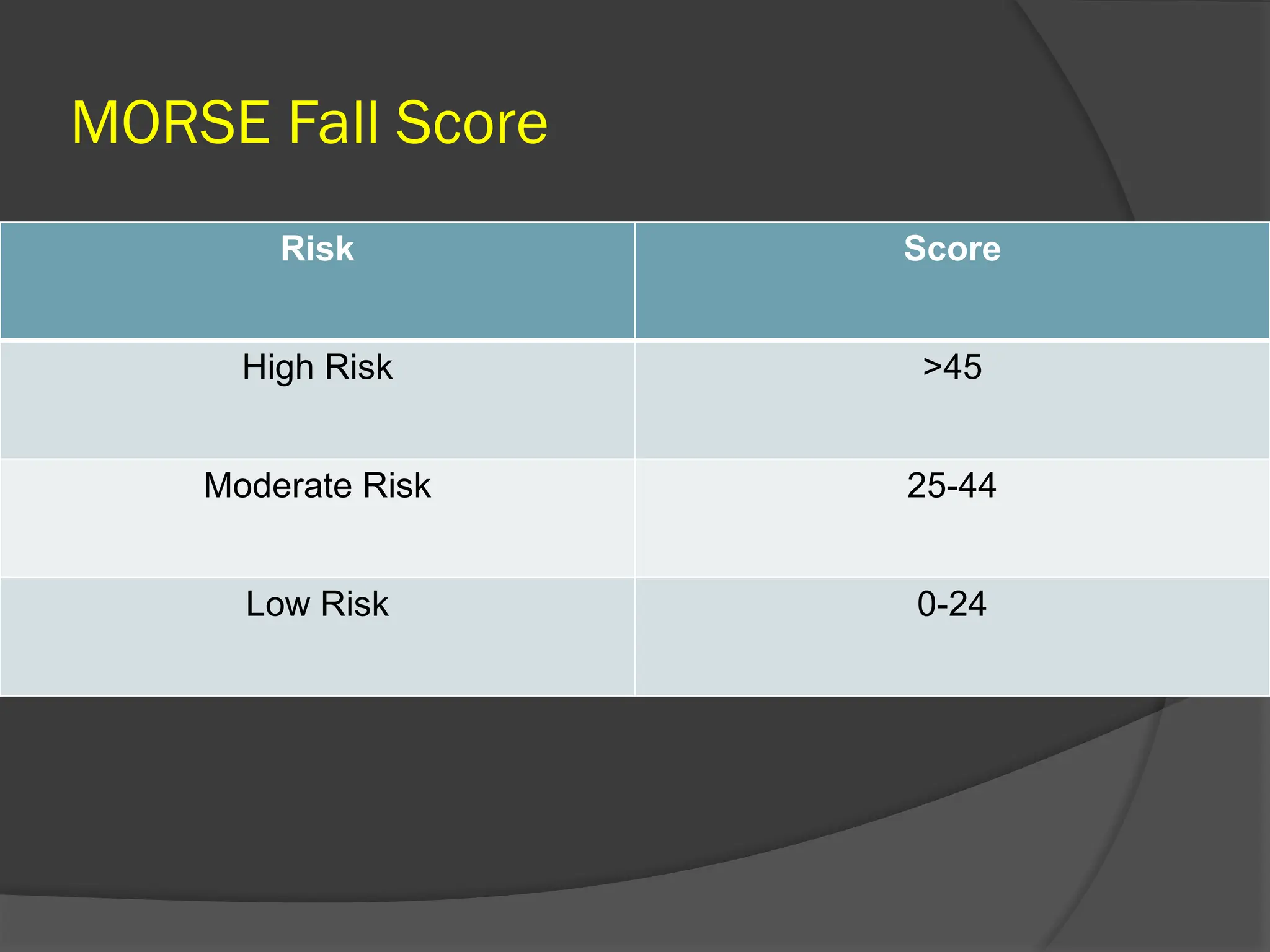 MORSE Fall Score

| Risk | Score |
|---|---|
| High Risk | >45 |
| Moderate Risk | 25-44 |
| Low Risk | 0-24 |